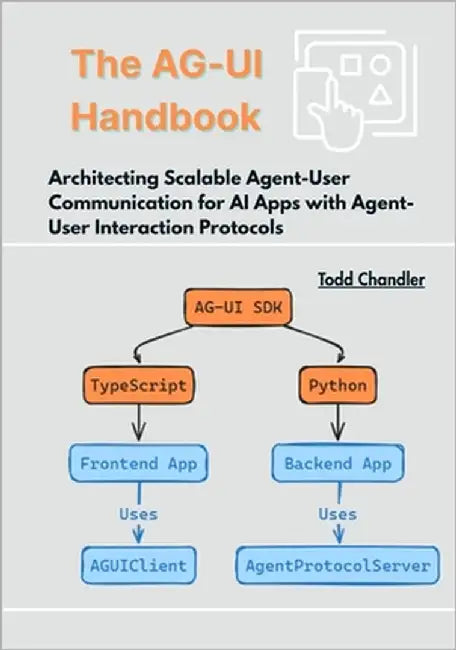 The AG-UI Handbook

Architecting Scalable Agent-User Communication for AI Apps with Agent-User Interaction Protocols

Todd Chandler

AG-UI SDK

TypeScript

Python

Frontend App

Backend App

Uses

Uses

AGUIClient

AgentProtocolServer